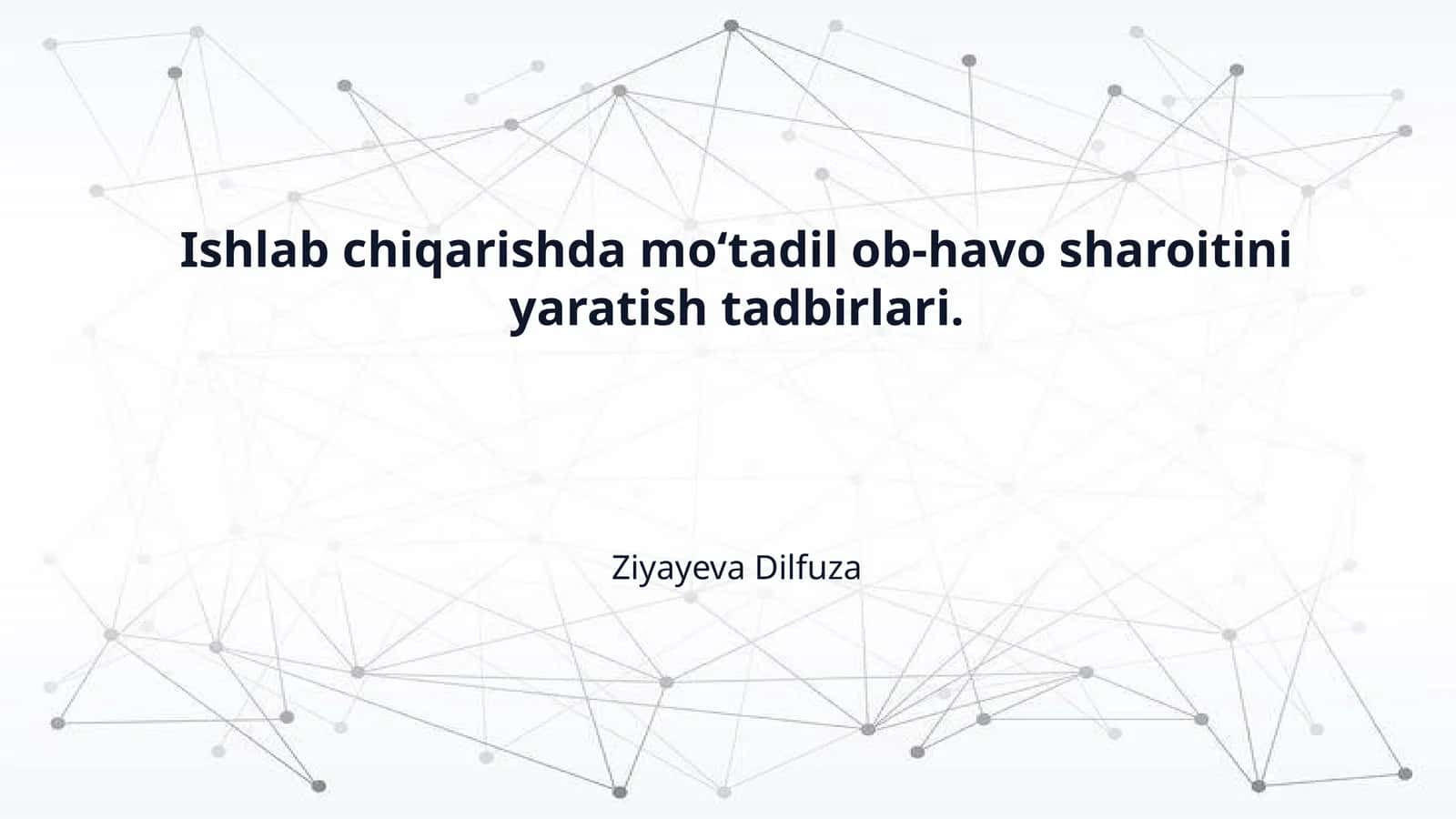 Ishlab chiqarishda mo‘tadil ob-havo sharoitini yaratish tadbirlari.

Ziyayeva Dilfuza